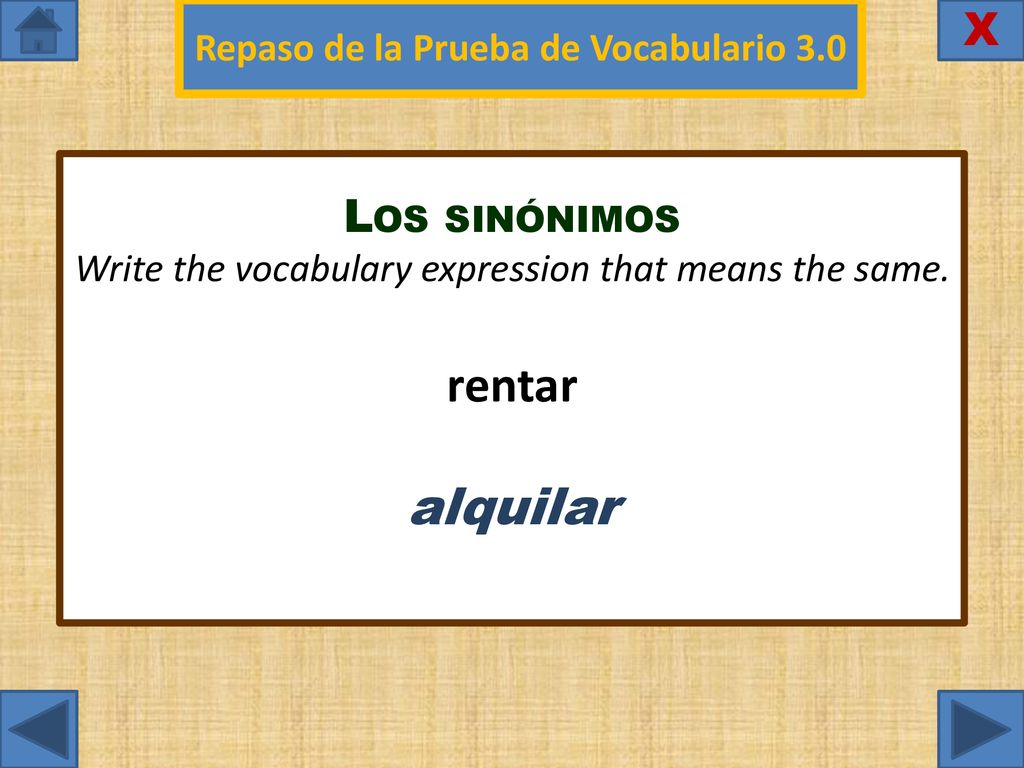 Repaso de la Prueba de Vocabulario 3.0

X

Los sinónimos
Write the vocabulary expression that means the same.

rentar

alquilar